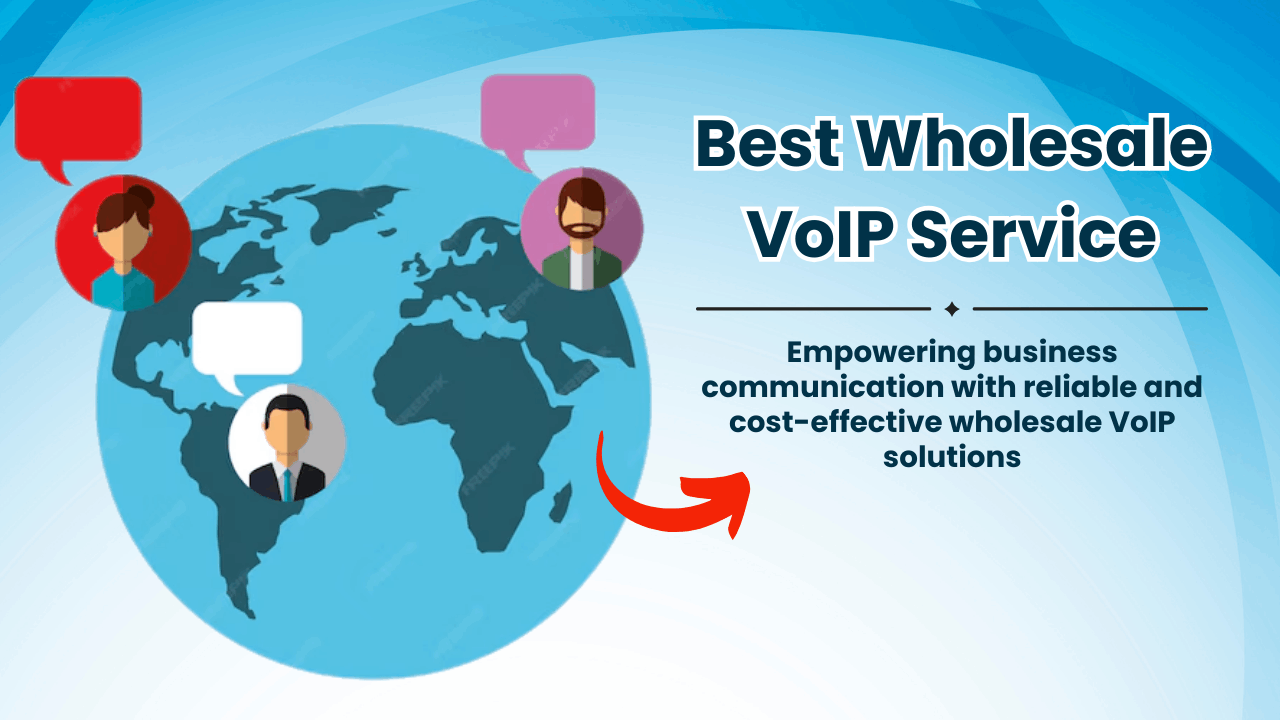 Best Wholesale VoIP Service

Empowering business communication with reliable and cost-effective wholesale VoIP solutions